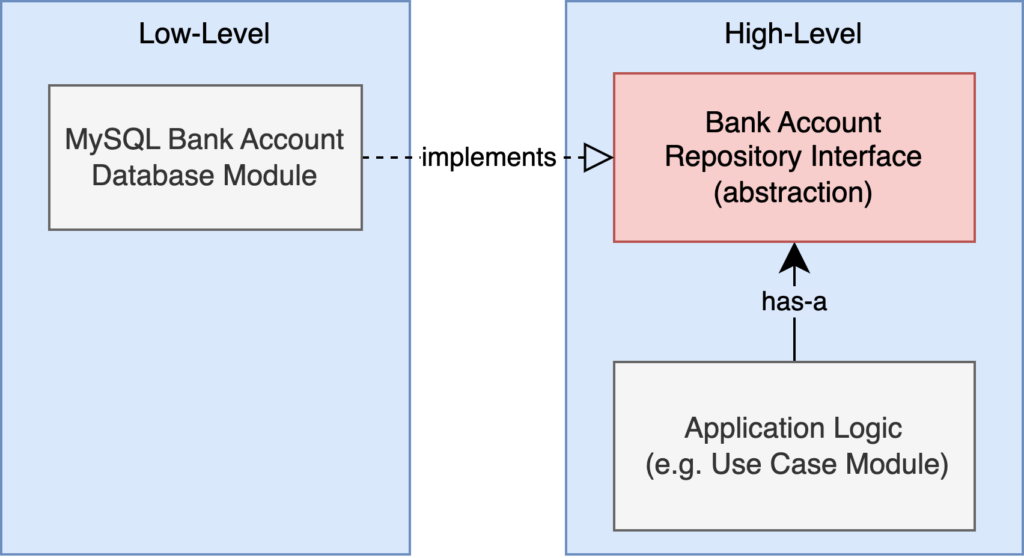 Low-Level

MySQL Bank Account Database Module

implements

High-Level

Bank Account Repository Interface (abstraction)

has-a

Application Logic (e.g. Use Case Module)